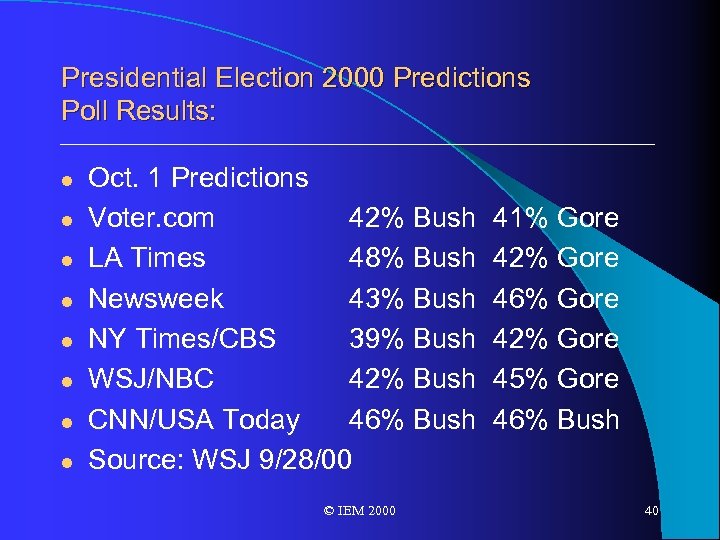 Presidential Election 2000 Predictions
Poll Results:

- Oct. 1 Predictions
- Voter.com 42% Bush 41% Gore
- LA Times 48% Bush 42% Gore
- Newsweek 43% Bush 46% Gore
- NY Times/CBS 39% Bush 42% Gore
- WSJ/NBC 42% Bush 45% Gore
- CNN/USA Today 46% Bush 46% Bush
- Source: WSJ 9/28/00

© IEM 2000

40